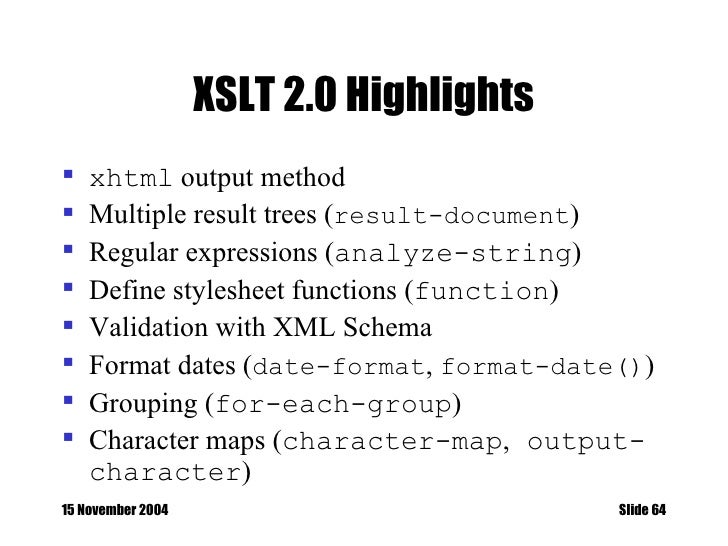 XSLT 2.0 Highlights

- xhtml output method
- Multiple result trees (result-document)
- Regular expressions (analyze-string)
- Define stylesheet functions (function)
- Validation with XML Schema
- Format dates (date-format, format-date())
- Grouping (for-each-group)
- Character maps (character-map, output-character)

15 November 2004

Slide 64